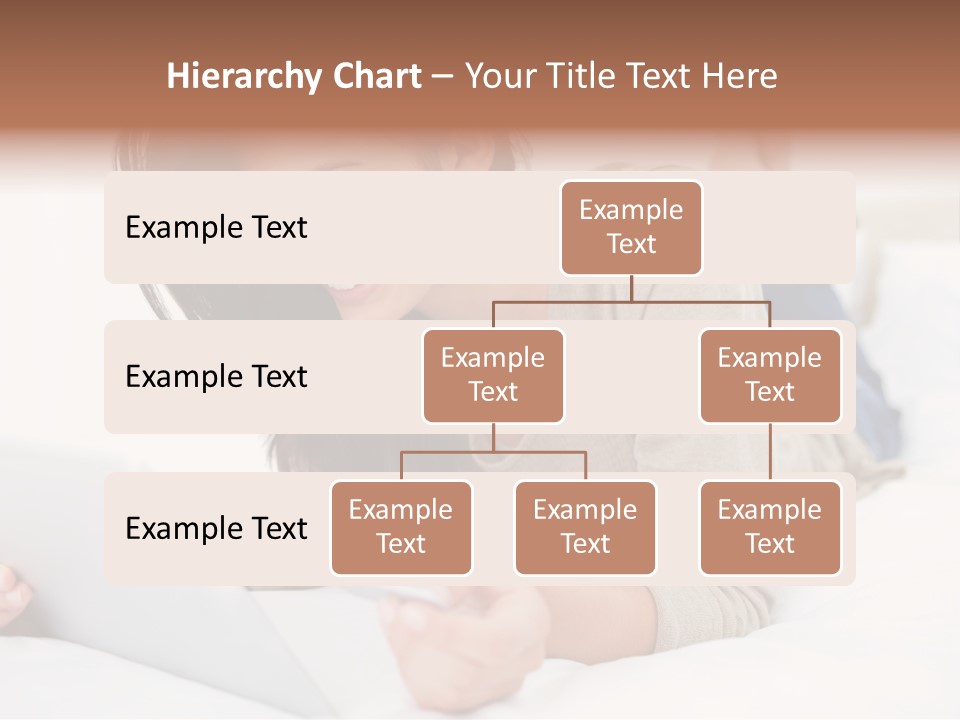 Hierarchy Chart – Your Title Text Here

Example Text

Example Text

Example Text

Example Text

Example Text

Example Text

Example Text

Example Text

Example Text